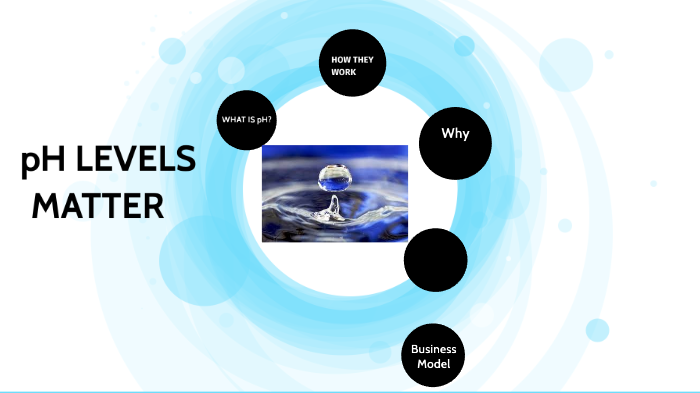 pH LEVELS MATTER

WHAT IS pH?

HOW THEY WORK

Why

Business Model